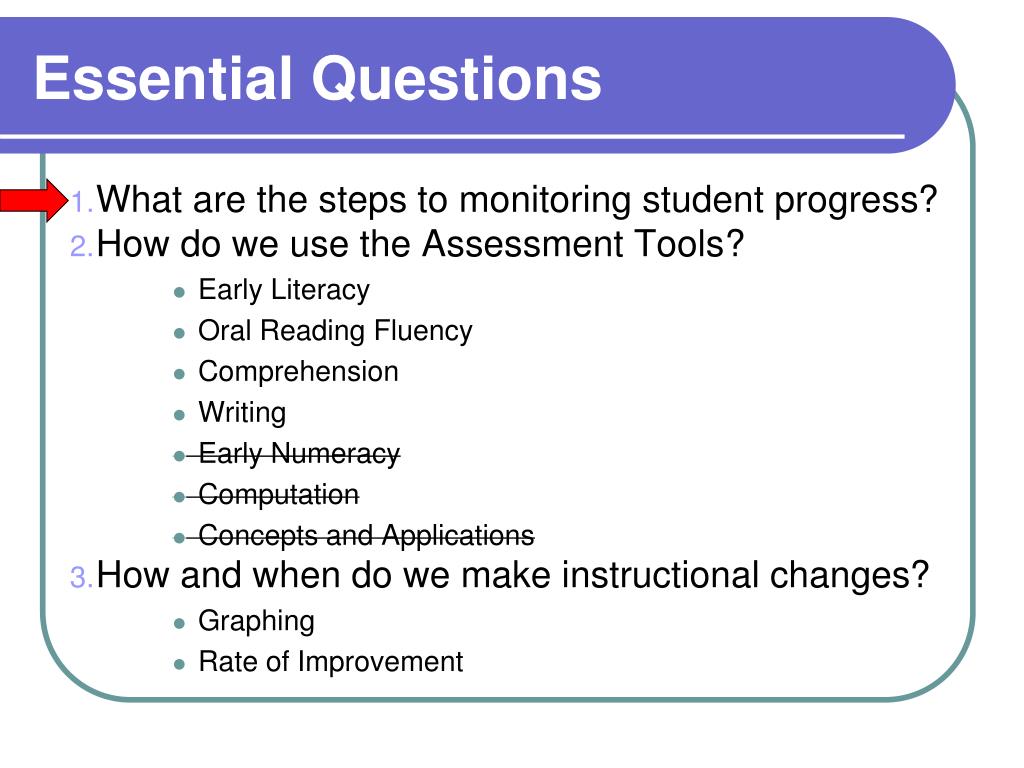 Essential Questions

1. What are the steps to monitoring student progress?
2. How do we use the Assessment Tools?
- Early Literacy
- Oral Reading Fluency
- Comprehension
- Writing
- ~~Early Numeracy~~
- ~~Computation~~
- ~~Concepts and Applications~~
3. How and when do we make instructional changes?
- Graphing
- Rate of Improvement